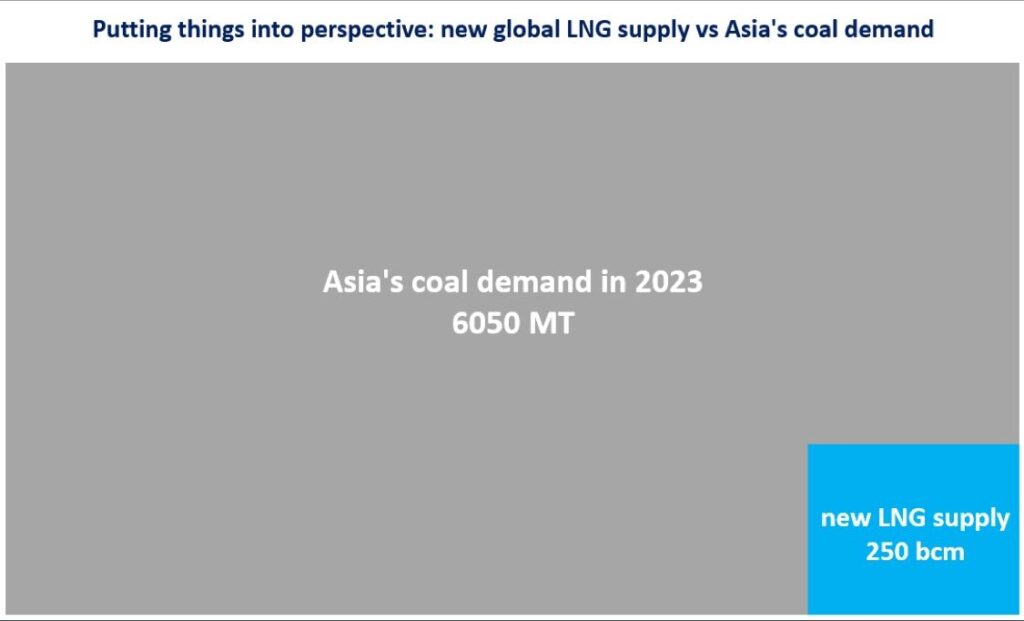 Putting things into perspective: new global LNG supply vs Asia's coal demand

Asia's coal demand in 2023
6050 MT

new LNG supply
250 bcm